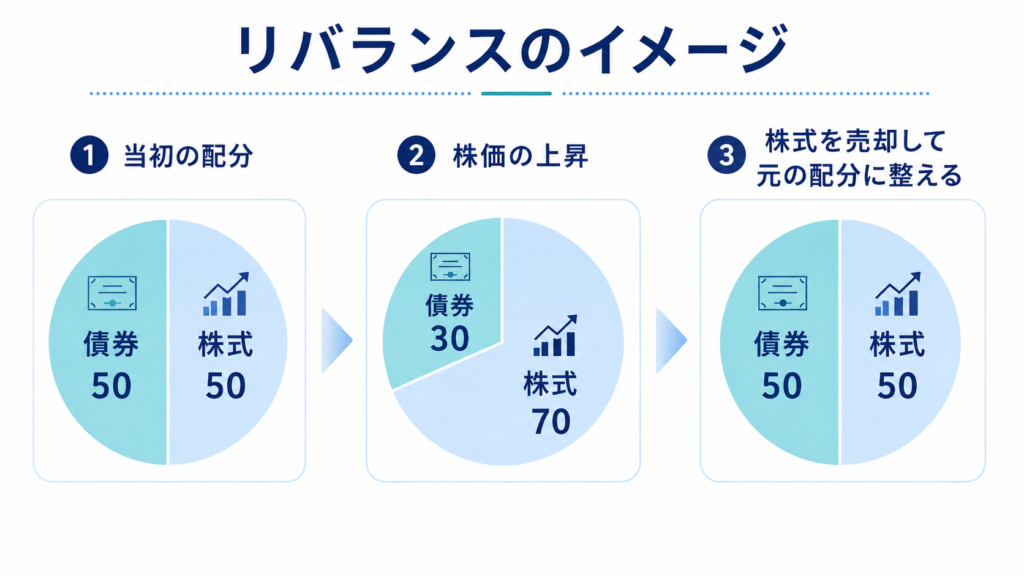 リバランスのイメージ

1 当初の配分

債券
50

株式
50

2 株価の上昇

債券
30

株式
70

3 株式を売却して元の配分に整える

債券
50

株式
50